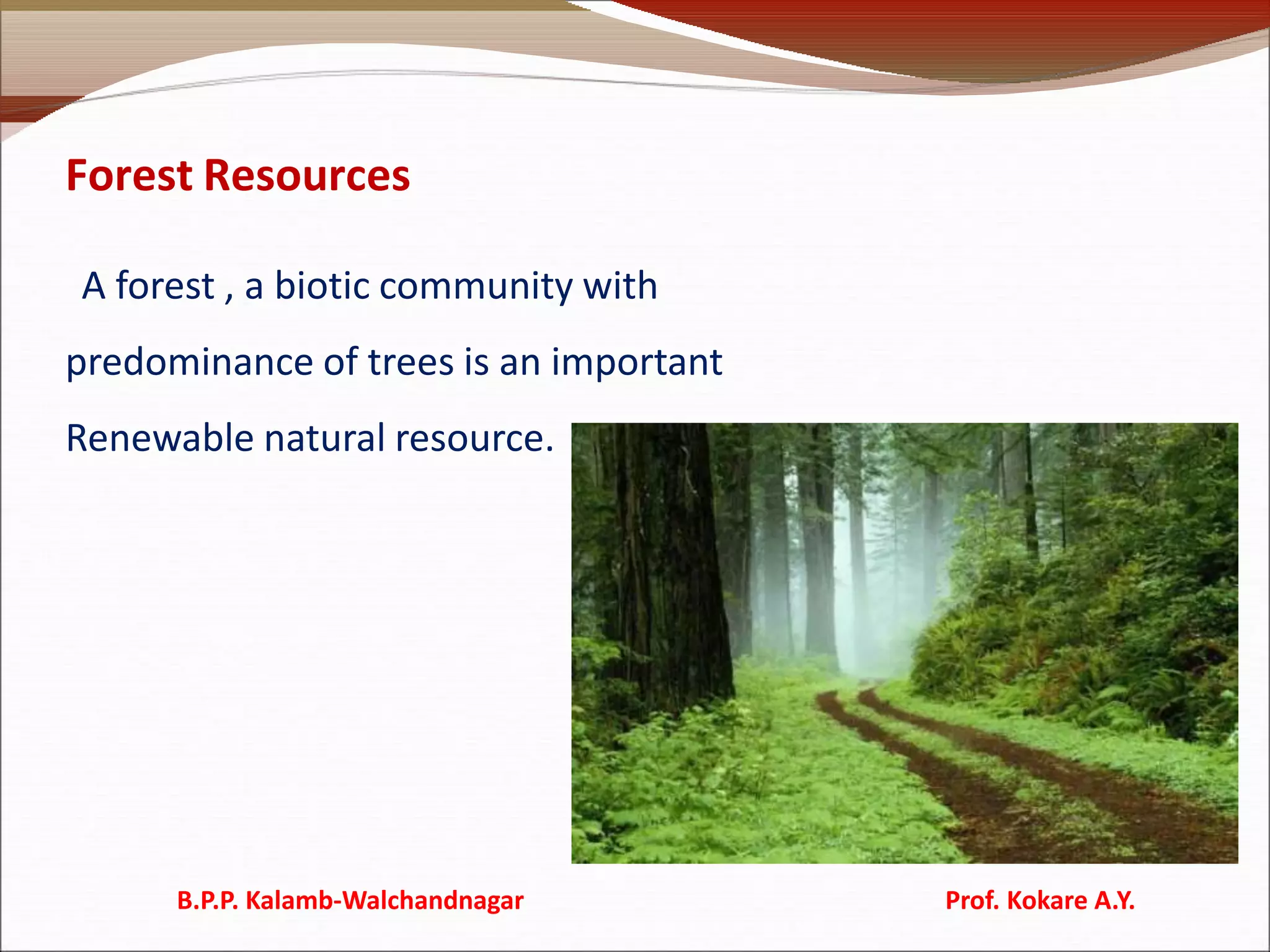 Forest Resources

A forest , a biotic community with predominance of trees is an important Renewable natural resource.

B.P.P. Kalamb-Walchandnagar

Prof. Kokare A.Y.